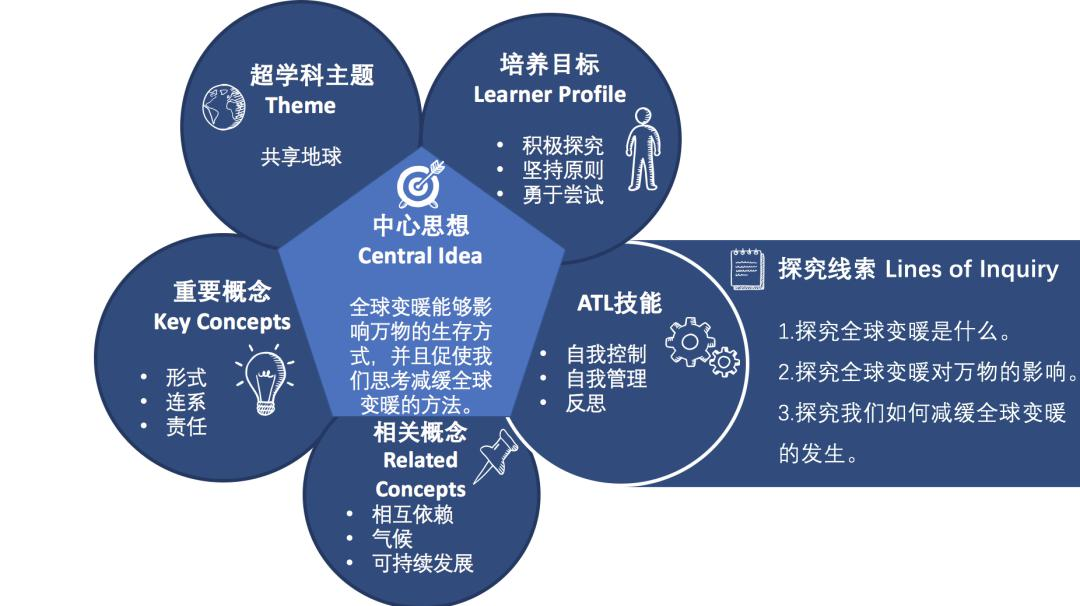 超学科主题
Theme

共享地球

培养目标
Learner Profile

• 积极探究
• 坚持原则
• 勇于尝试

中心思想
Central Idea

全球变暖能够影响万物的生存方式，并且促使我们思考减缓全球变暖的方法。

重要概念
Key Concepts

• 形式
• 连系
• 责任

ATL技能

• 自我控制
• 自我管理
• 反思

相关概念
Related Concepts

• 相互依赖
• 气候
• 可持续发展

探究线索 Lines of Inquiry

1.探究全球变暖是什么。
2.探究全球变暖对万物的影响。
3.探究我们如何减缓全球变暖的发生。